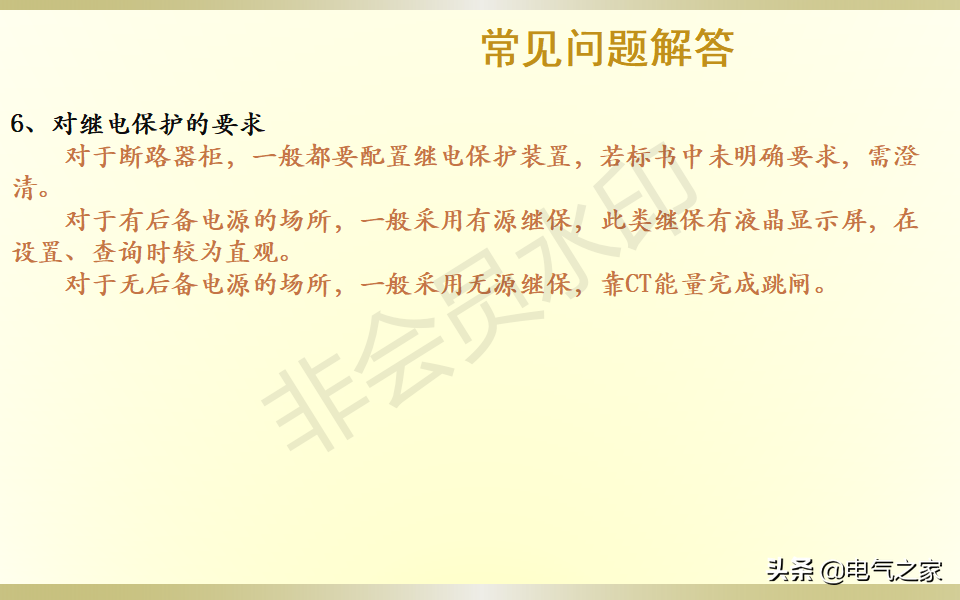 常见问题解答

6、对继电保护的要求

对于断路器柜，一般都要配置继电保护装置，若标书中未明确要求，需澄清。

对于有后备电源的场所，一般采用有源继保，此类继保有液晶显示屏，在设置、查询时较为直观。

对于无后备电源的场所，一般采用无源继保，靠CT能量完成跳闸。

非会员水印

头条 @电气之家